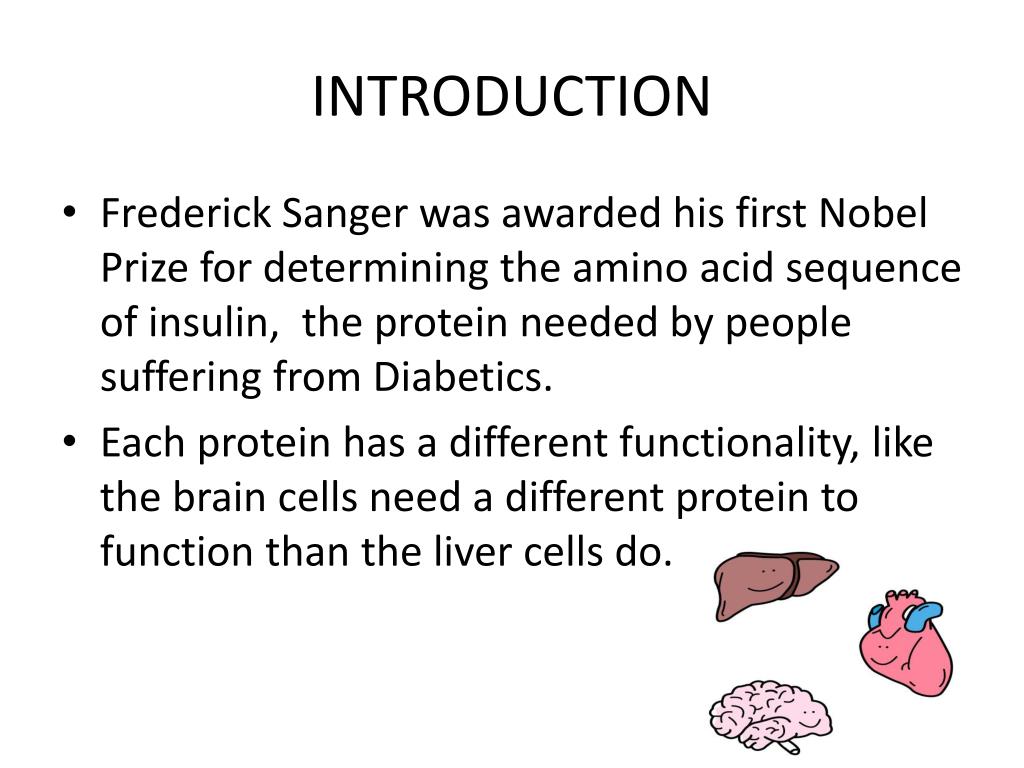 INTRODUCTION

• Frederick Sanger was awarded his first Nobel Prize for determining the amino acid sequence of insulin,  the protein needed by people suffering from Diabetics.

• Each protein has a different functionality, like the brain cells need a different protein to function than the liver cells do.